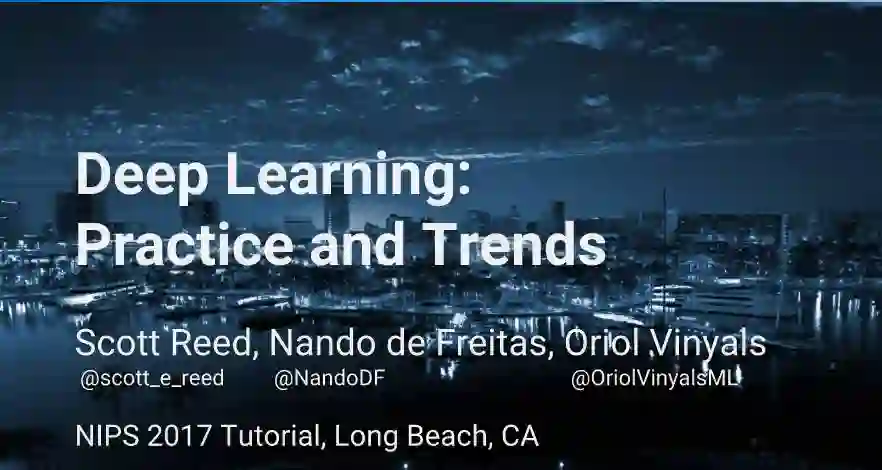 Deep Learning:
Practice and Trends

Scott Reed, Nando de Freitas, Oriol Vinyals
@scott_e_reed @NandoDF @OriolVinyalsML

NIPS 2017 Tutorial, Long Beach, CA